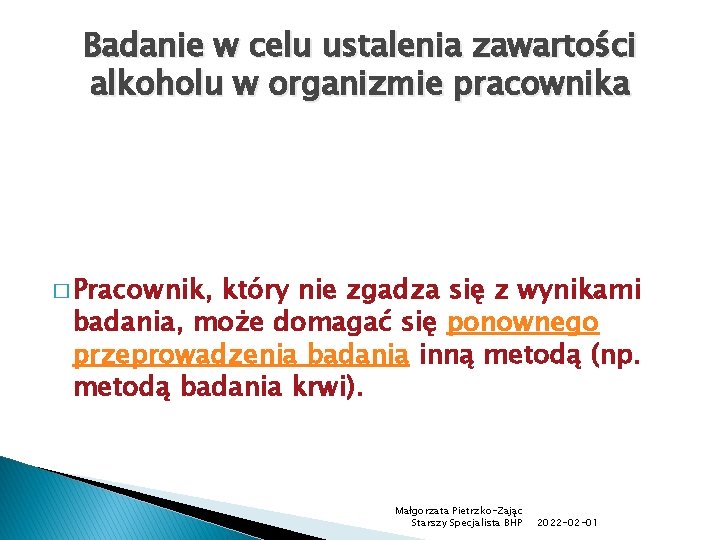 Badanie w celu ustalenia zawartości alkoholu w organizmie pracownika

□ Pracownik, który nie zgadza się z wynikami badania, może domagać się ponownego przeprowadzenia badania inną metodą (np. metodą badania krwi).

Małgorzata Pietrzko-Zając
Starszy Specjalista BHP 2022-02-01